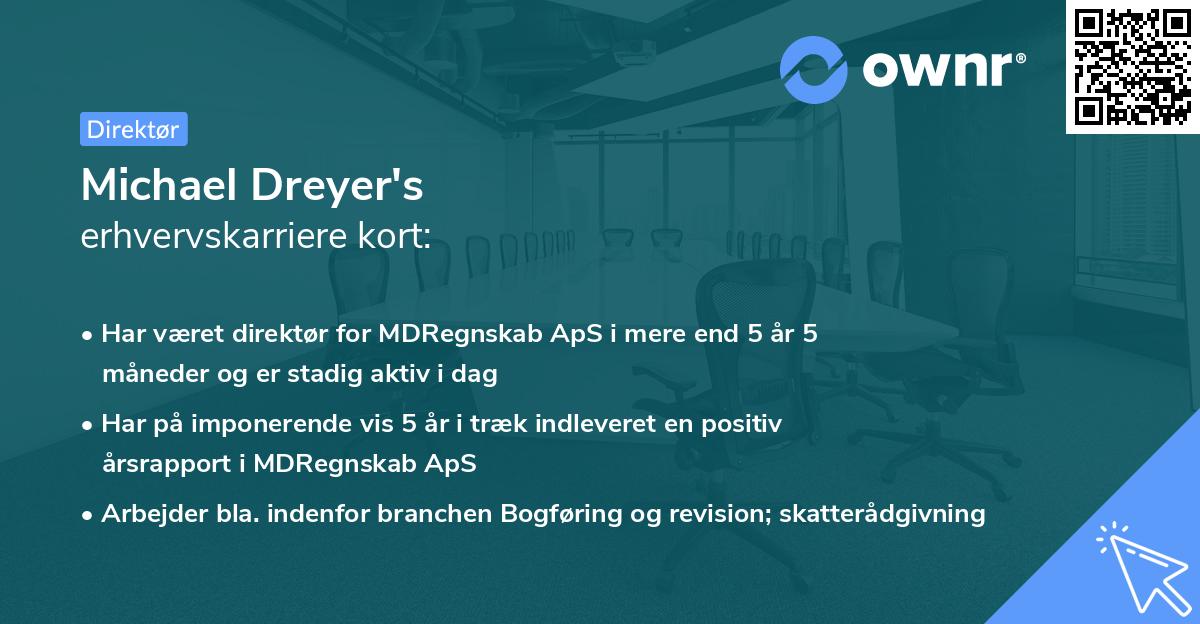 ownr®

Direktør

Michael Dreyer's
erhvervskarriere kort:

• Har været direktør for MDRegnskab ApS i mere end 5 år 5 måneder og er stadig aktiv i dag

• Har på imponerende vis 5 år i træk indleveret en positiv årsrapport i MDRegnskab ApS

• Arbejder bla. indenfor branchen Bogføring og revision; skatterådgivning